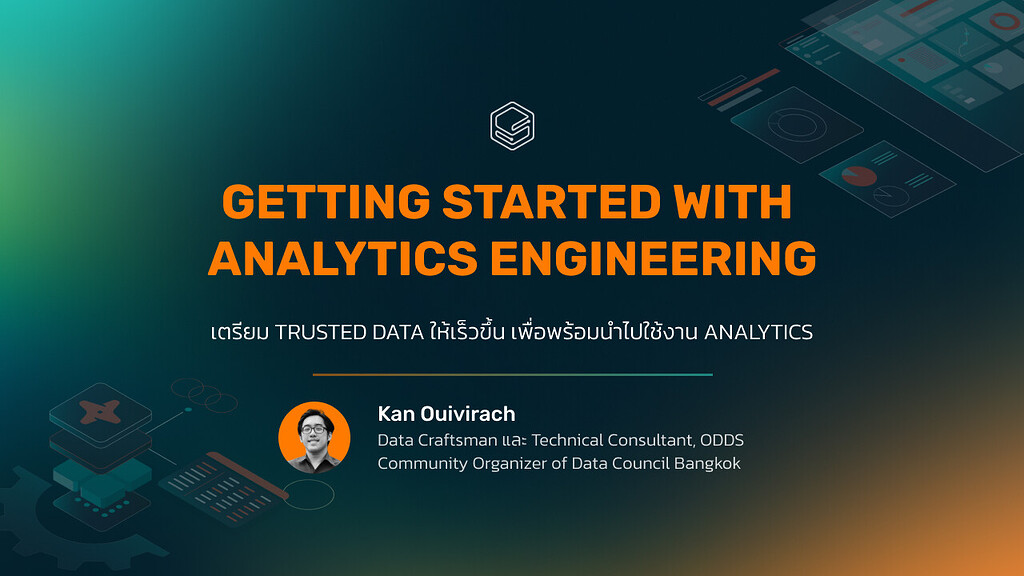 GETTING STARTED WITH ANALYTICS ENGINEERING

เตรียม TRUSTED DATA ให้เร็วขึ้น เพื่อพร้อมนำไปใช้งาน ANALYTICS

Kan Ouivirach
Data Craftsman และ Technical Consultant, ODDS
Community Organizer of Data Council Bangkok